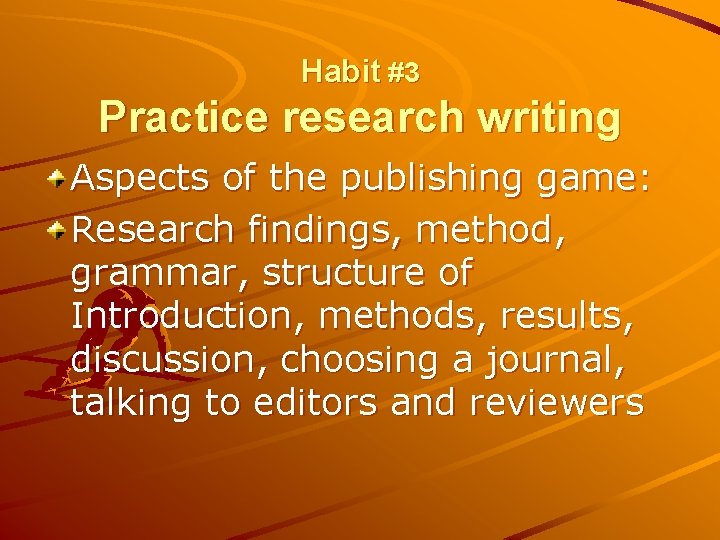 Habit #3
Practice research writing

Aspects of the publishing game:

Research findings, method, grammar, structure of Introduction, methods, results, discussion, choosing a journal, talking to editors and reviewers